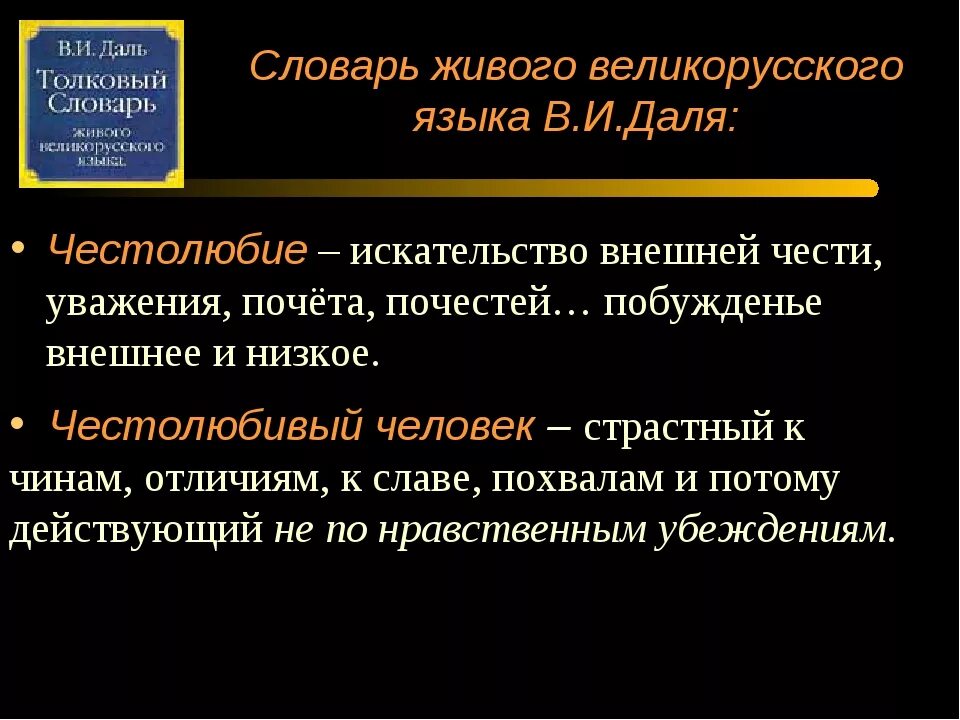 В.И. Даль
Толковый Словарь
живого великорусского языка

Словарь живого великорусского языка В.И.Даля:

• Честолюбие – искательство внешней чести, уважения, почёта, почестей… побужденье внешнее и низкое.

• Честолюбивый человек – страстный к чинам, отличиям, к славе, похвалам и потому действующий не по нравственным убеждениям.